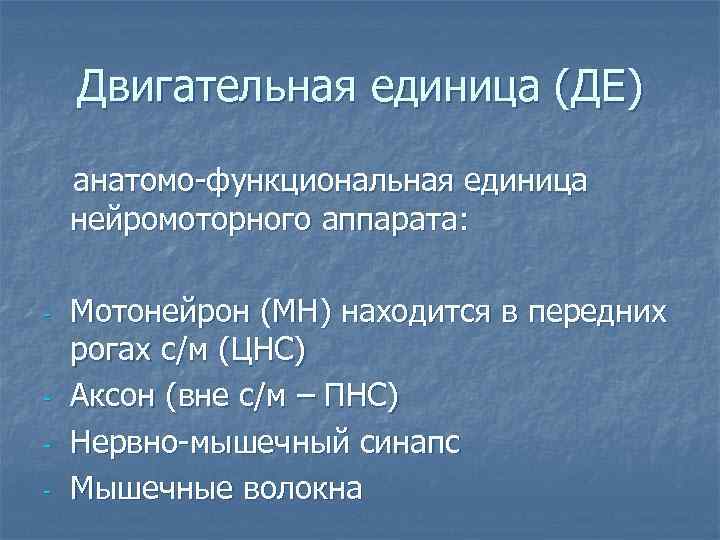 Двигательная единица (ДЕ)

анатомо-функциональная единица нейромоторного аппарата:

- Мотонейрон (МН) находится в передних рогах с/м (ЦНС)
- Аксон (вне с/м – ПНС)
- Нервно-мышечный синапс
- Мышечные волокна